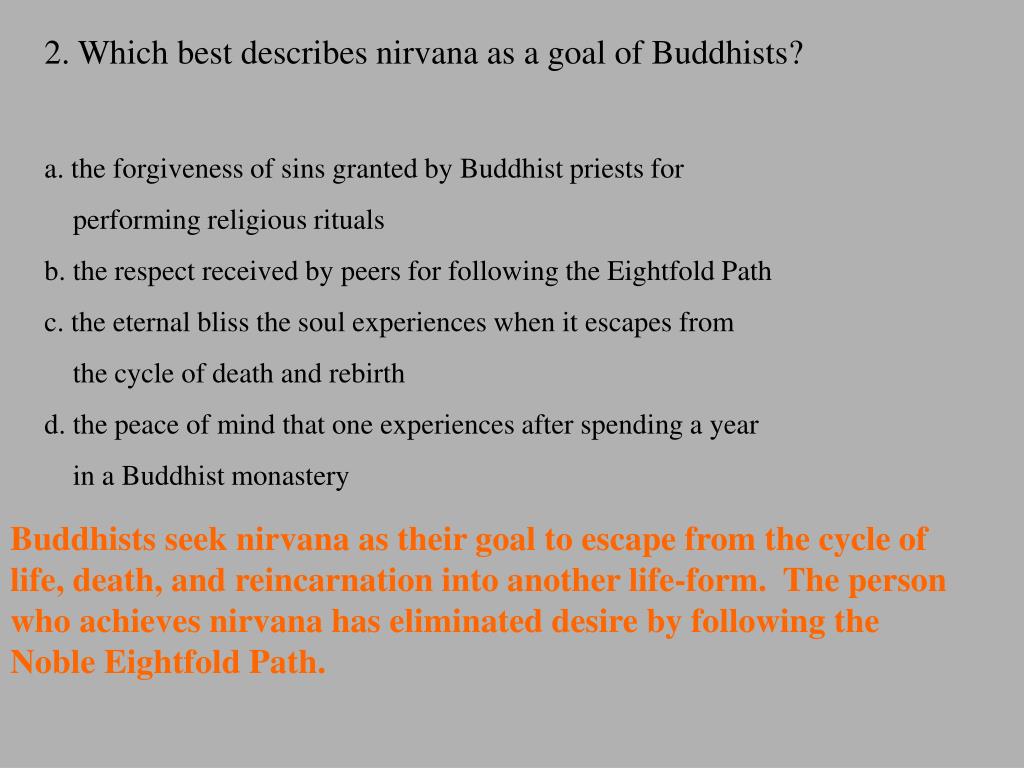 2. Which best describes nirvana as a goal of Buddhists?

a. the forgiveness of sins granted by Buddhist priests for performing religious rituals
b. the respect received by peers for following the Eightfold Path
c. the eternal bliss the soul experiences when it escapes from the cycle of death and rebirth
d. the peace of mind that one experiences after spending a year in a Buddhist monastery

Buddhists seek nirvana as their goal to escape from the cycle of life, death, and reincarnation into another life-form. The person who achieves nirvana has eliminated desire by following the Noble Eightfold Path.